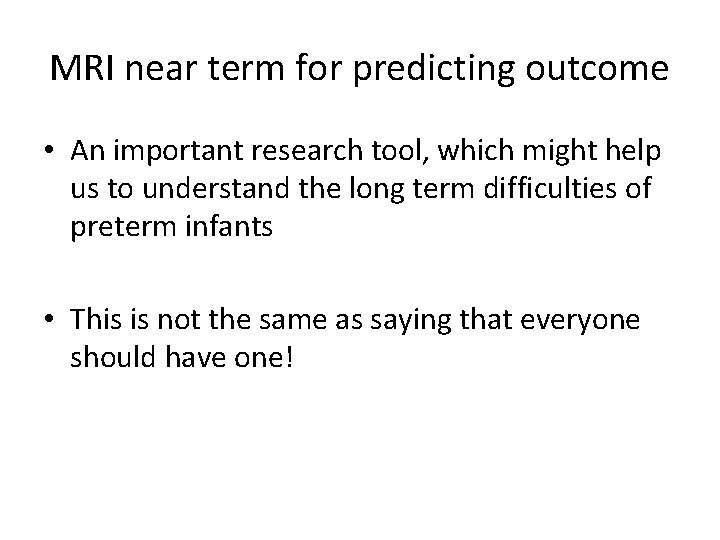 MRI near term for predicting outcome

• An important research tool, which might help us to understand the long term difficulties of preterm infants

• This is not the same as saying that everyone should have one!